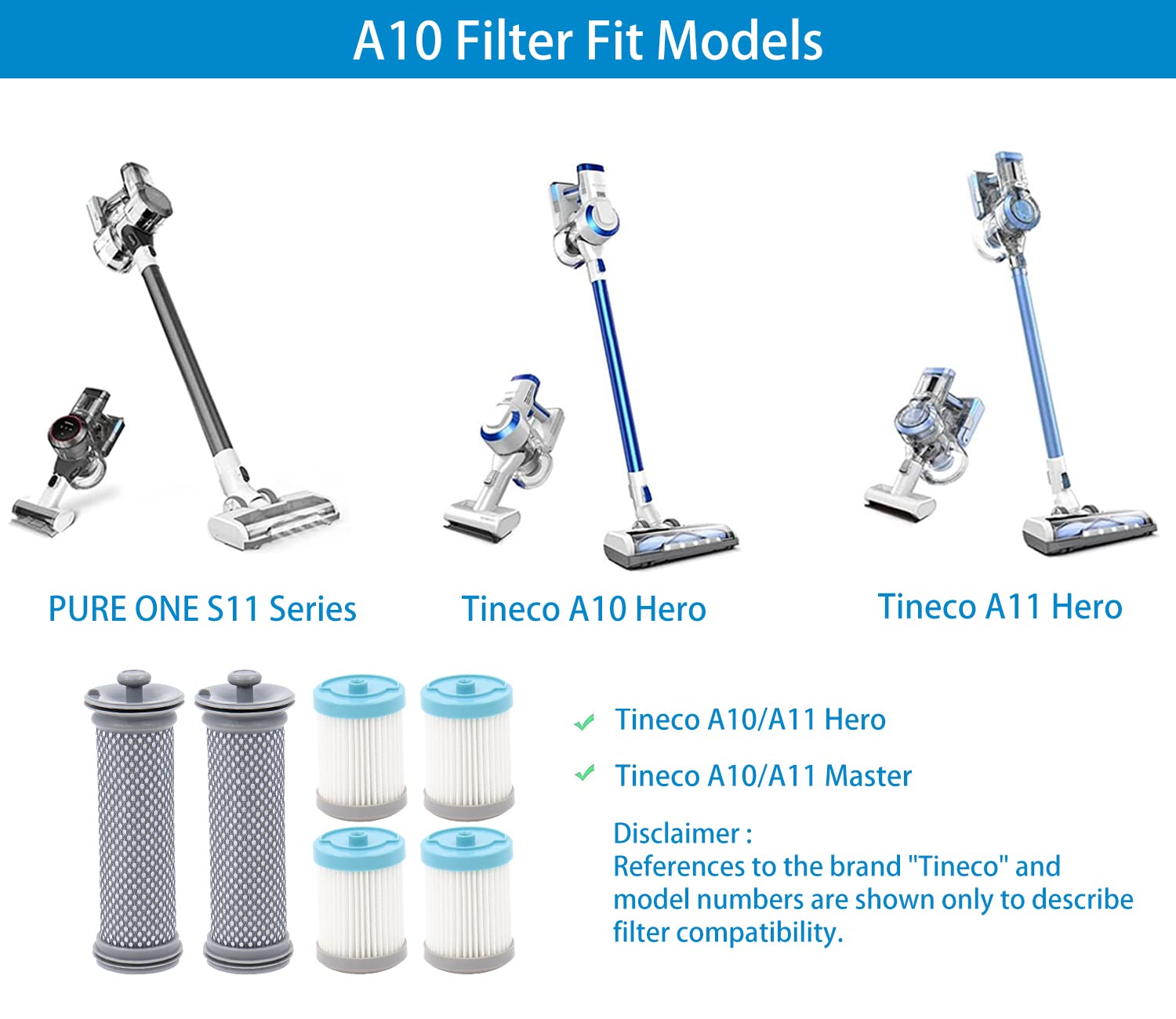 A10 Filter Fit Models

PURE ONE S11 Series

Tineco A10 Hero

Tineco A11 Hero

Tineco A10/A11 Hero

Tineco A10/A11 Master

Disclaimer :
References to the brand "Tineco" and model numbers are shown only to describe filter compatibility.